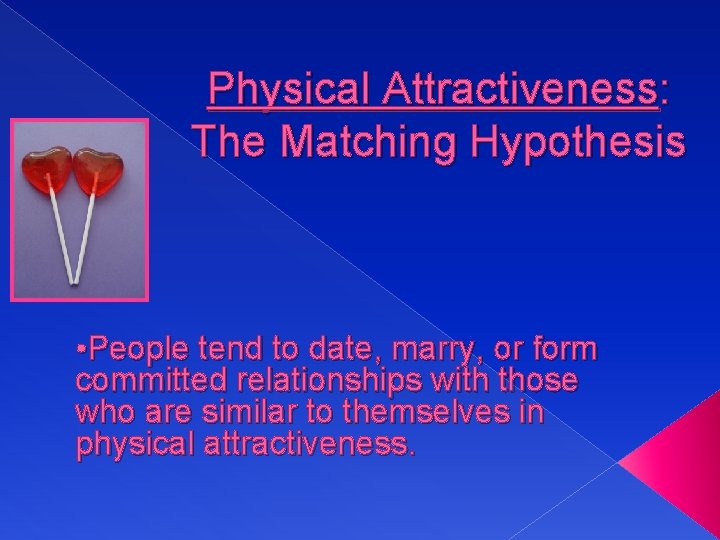 Physical Attractiveness:
The Matching Hypothesis

•People tend to date, marry, or form committed relationships with those who are similar to themselves in physical attractiveness.